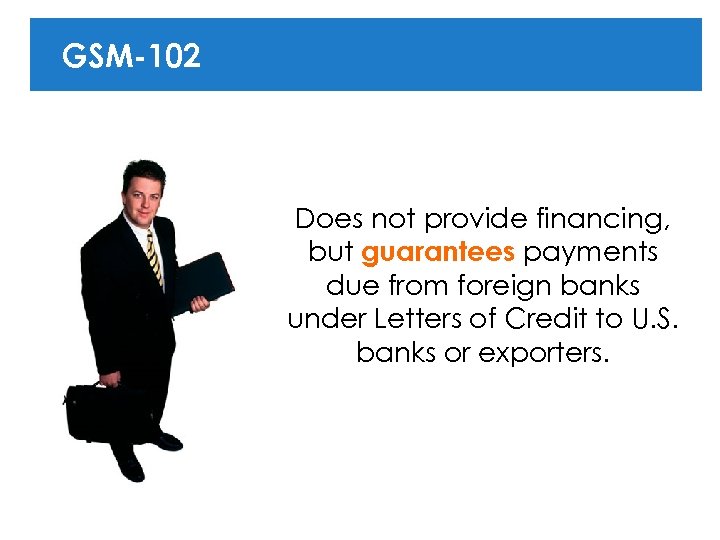 GSM-102

Does not provide financing, but guarantees payments due from foreign banks under Letters of Credit to U.S. banks or exporters.